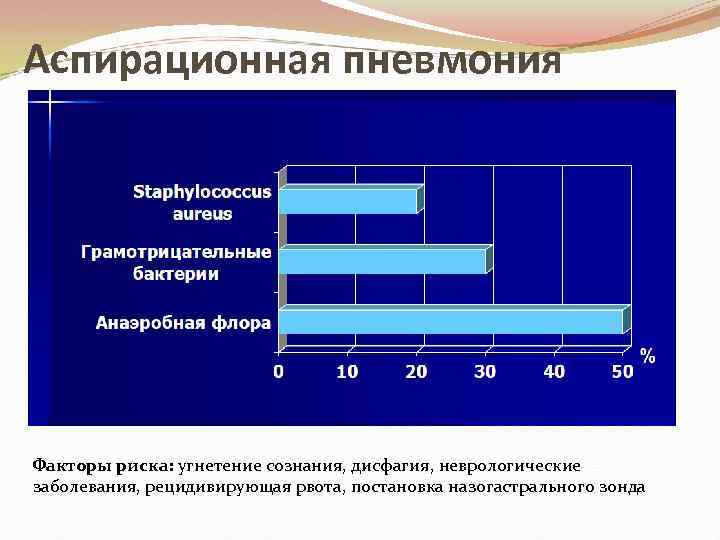 Аспирационная пневмония

Staphylococcus aureus

Грамотрицательные бактерии

Анаэробная флора

0 10 20 30 40 50 %

Факторы риска: угнетение сознания, дисфагия, неврологические заболевания, рецидивирующая рвота, постановка назогастрального зонда